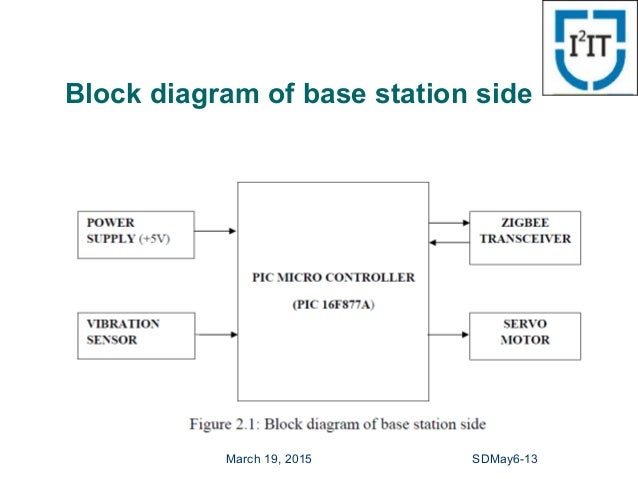 $I^2IT$

Block diagram of base station side

POWER SUPPLY (+5V)

VIBRATION SENSOR

PIC MICRO CONTROLLER

(PIC 16F877A)

ZIGBEE TRANSCEIVER

SERVO MOTOR

Figure 2.1: Block diagram of base station side

March 19, 2015

SDMay6-13